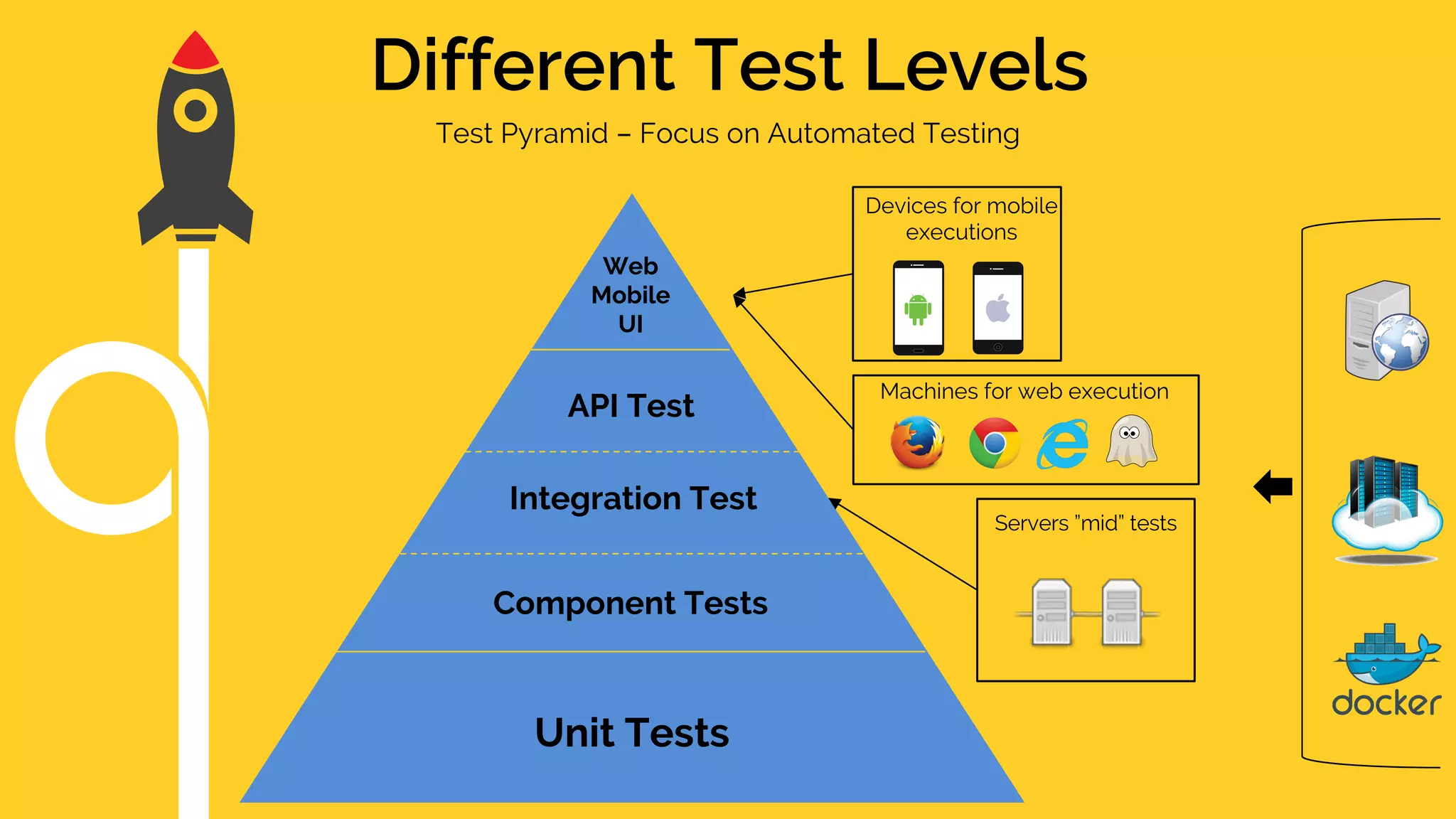 Different Test Levels

Test Pyramid – Focus on Automated Testing

Web
Mobile
UI

API Test

Integration Test

Component Tests

Unit Tests

Devices for mobile executions

Machines for web execution

Servers "mid" tests

docker